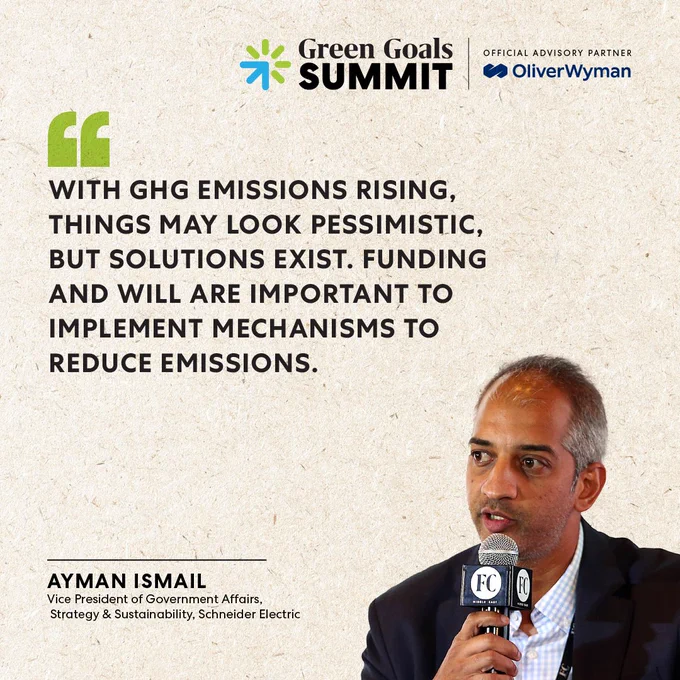 Green Goals SUMMIT

OFFICIAL ADVISORY PARTNER
OliverWyman

WITH GHG EMISSIONS RISING, THINGS MAY LOOK PESSIMISTIC, BUT SOLUTIONS EXIST. FUNDING AND WILL ARE IMPORTANT TO IMPLEMENT MECHANISMS TO REDUCE EMISSIONS.

AYMAN ISMAIL
Vice President of Government Affairs, Strategy & Sustainability, Schneider Electric

FC
MIDDLE EAST
FC